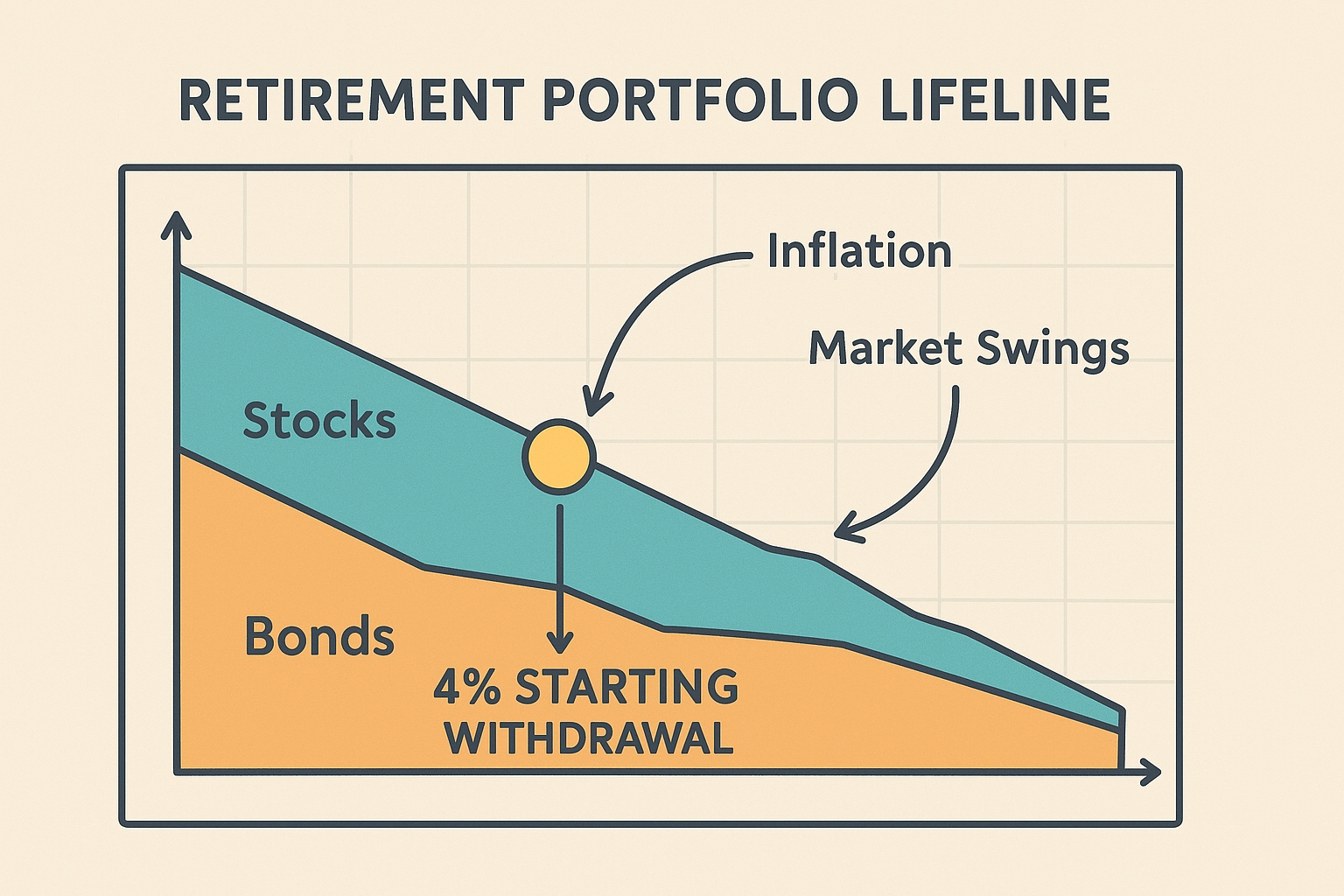 RETIREMENT PORTFOLIO LIFELINE

Inflation

Market Swings

Stocks

Bonds

4% STARTING WITHDRAWAL